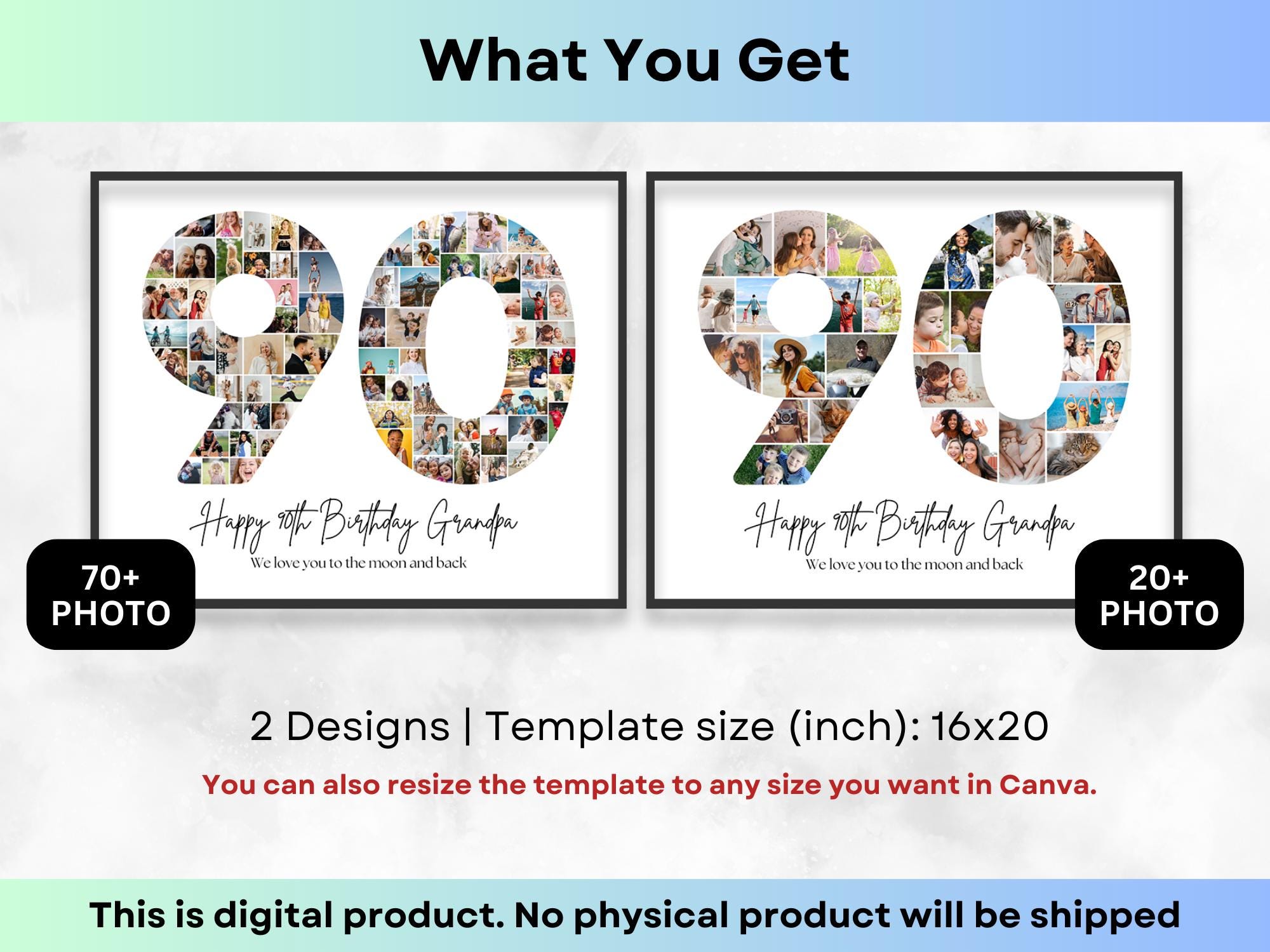 What You Get

Happy 90th Birthday Grandpa
We love you to the moon and back

70+
PHOTO

Happy 90th Birthday Grandpa
We love you to the moon and back

20+
PHOTO

2 Designs | Template size (inch): 16x20

You can also resize the template to any size you want in Canva.

This is digital product. No physical product will be shipped